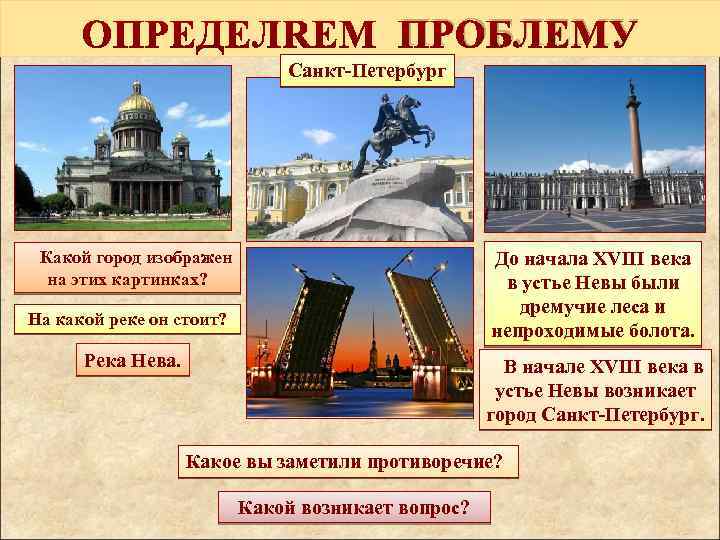 ОПРЕДЕЛЯЕМ ПРОБЛЕМУ

Санкт-Петербург

Какой город изображен на этих картинках?

На какой реке он стоит?

Река Нева.

До начала XVIII века в устье Невы были дремучие леса и непроходимые болота.

В начале XVIII века в устье Невы возникает город Санкт-Петербург.

Какое вы заметили противоречие?

Какой возникает вопрос?